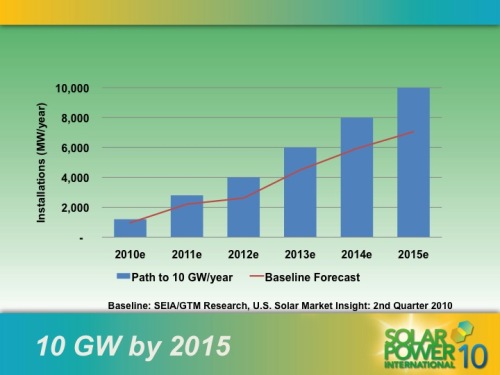 Installations (MW/year)

10,000
8,000
6,000
4,000
2,000
-

2010e 2011e 2012e 2013e 2014e 2015e

Path to 10 GW/year
Baseline Forecast

Baseline: SEIA/GTM Research, U.S. Solar Market Insight: 2nd Quarter 2010

10 GW by 2015

SOLAR POWER INTERNATIONAL 10